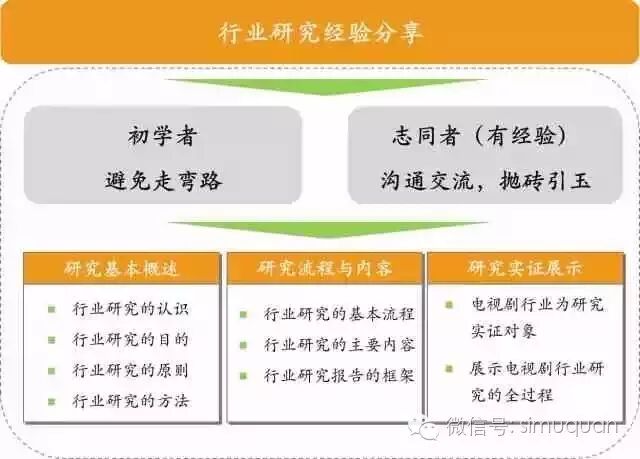 行业研究经验分享

初学者
避免走弯路

志同者（有经验）
沟通交流，抛砖引玉

研究基本概述
- 行业研究的认识
- 行业研究的目的
- 行业研究的原则
- 行业研究的方法

研究流程与内容
- 行业研究的基本流程
- 行业研究的主要内容
- 行业研究报告的框架

研究实证展示
- 电视剧行业为研究实证对象
- 展示电视剧行业研究的全过程

微信号: simuquan